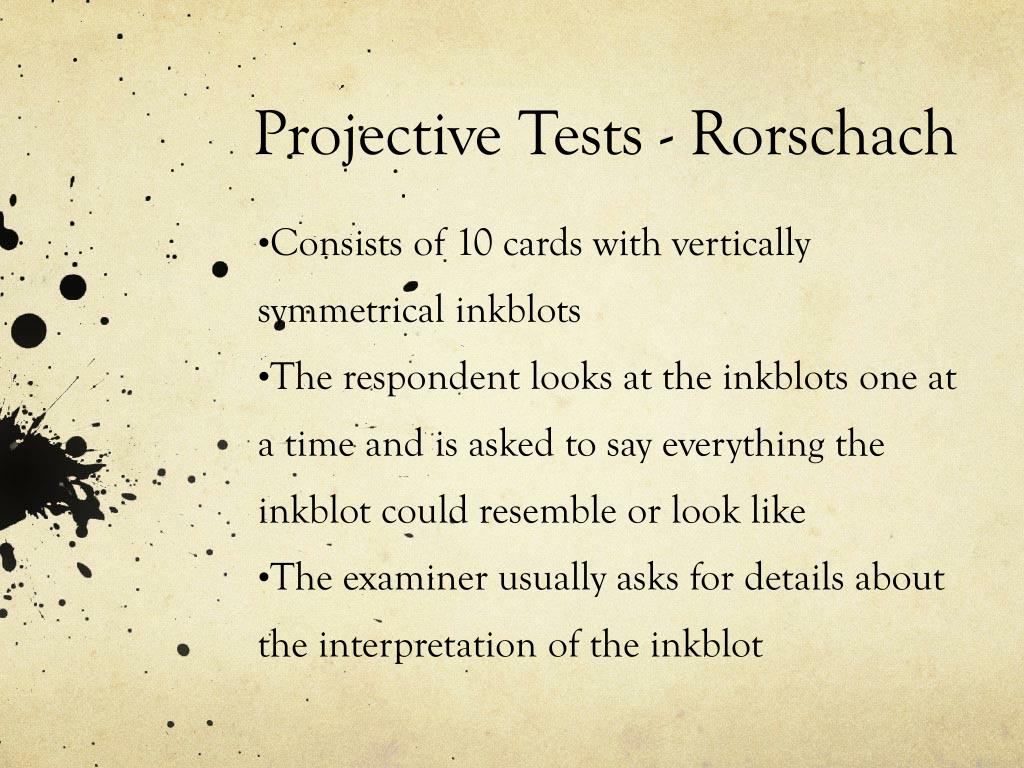 Projective Tests - Rorschach

•Consists of 10 cards with vertically symmetrical inkblots
•The respondent looks at the inkblots one at a time and is asked to say everything the inkblot could resemble or look like
•The examiner usually asks for details about the interpretation of the inkblot